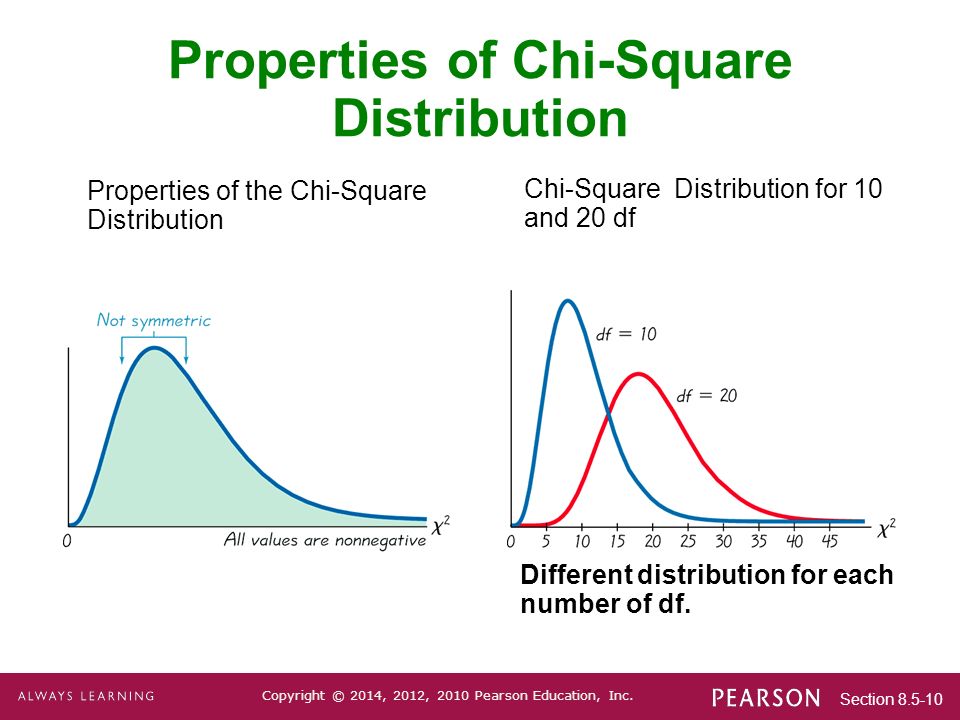 Properties of Chi-Square Distribution

Properties of the Chi-Square Distribution

Not symmetric

0

All values are nonnegative

$\chi^2$

Chi-Square Distribution for 10 and 20 df

df = 10

df = 20

0 5 10 15 20 25 30 35 40 45

$\chi^2$

Different distribution for each number of df.

ALWAYS LEARNING

Copyright © 2014, 2012, 2010 Pearson Education, Inc.

PEARSON

Section 8.5-10